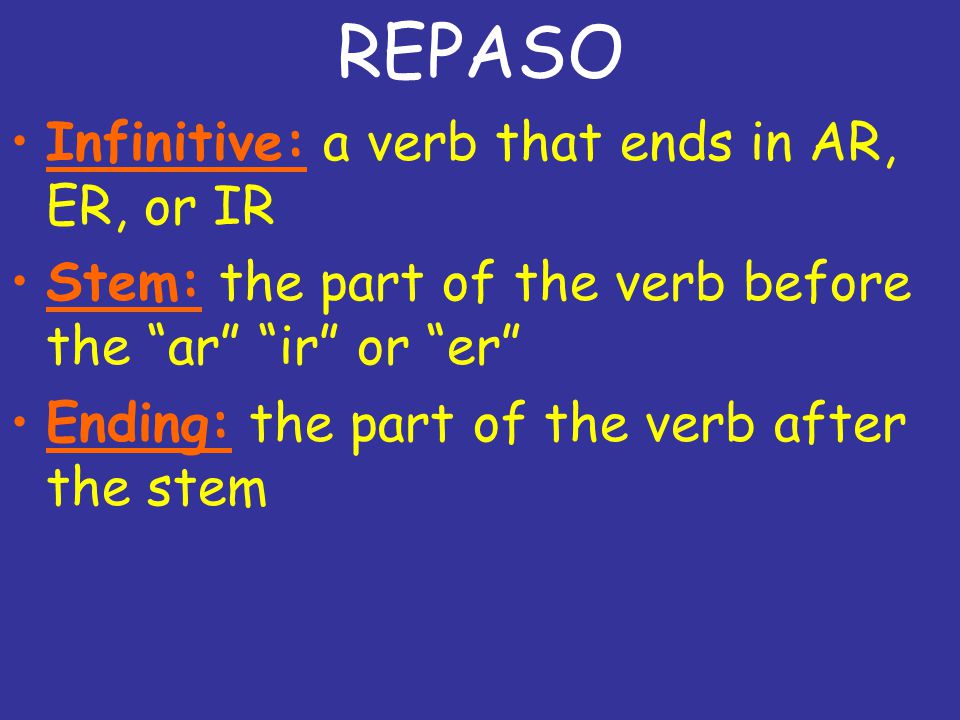 REPASO

• Infinitive: a verb that ends in AR, ER, or IR

• Stem: the part of the verb before the “ar” “ir” or “er”

• Ending: the part of the verb after the stem